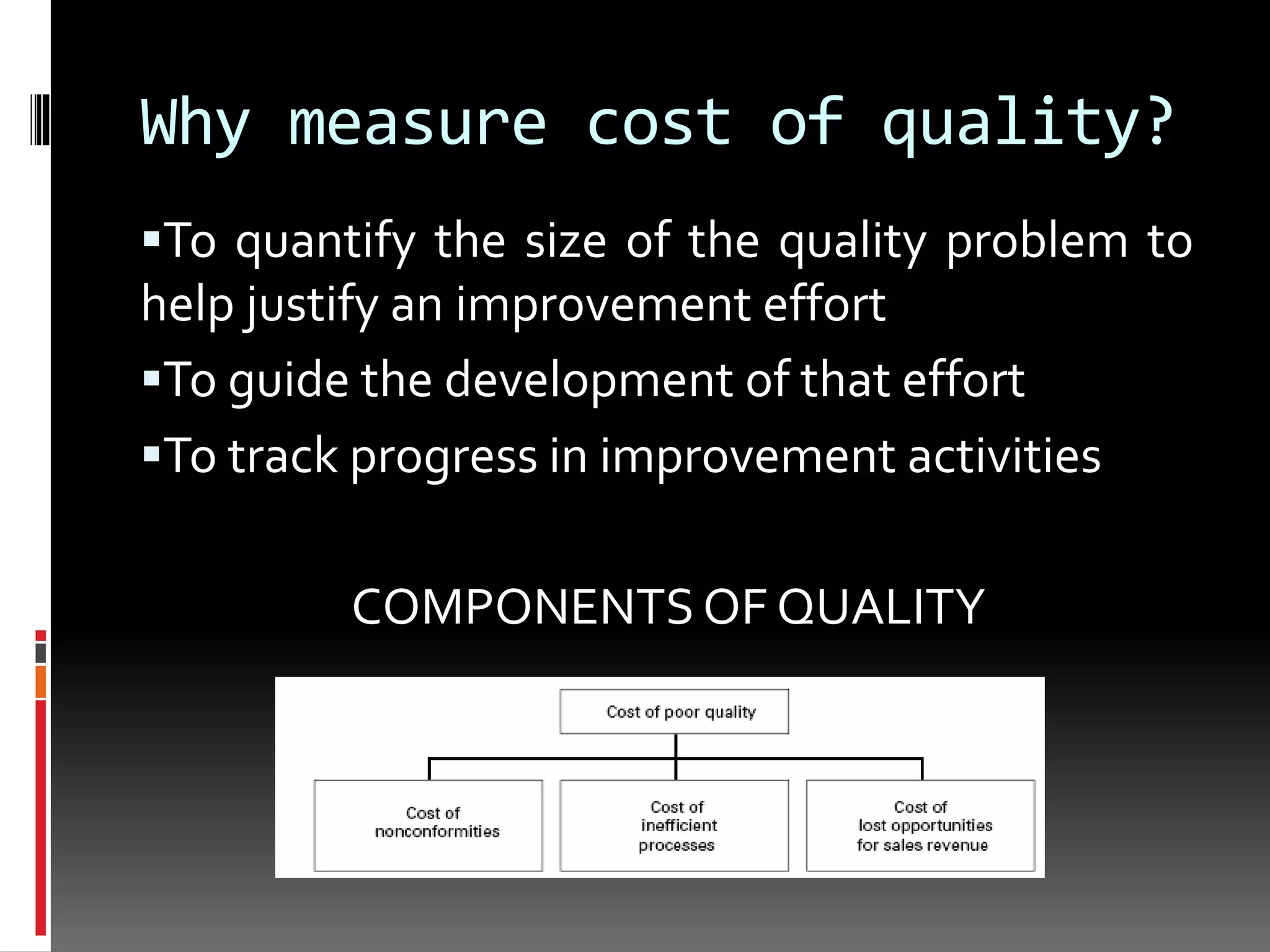 Why measure cost of quality?

▪To quantify the size of the quality problem to help justify an improvement effort

▪To guide the development of that effort

▪To track progress in improvement activities

COMPONENTS OF QUALITY

Cost of poor quality

Cost of nonconformities

Cost of inefficient processes

Cost of lost opportunities for sales revenue